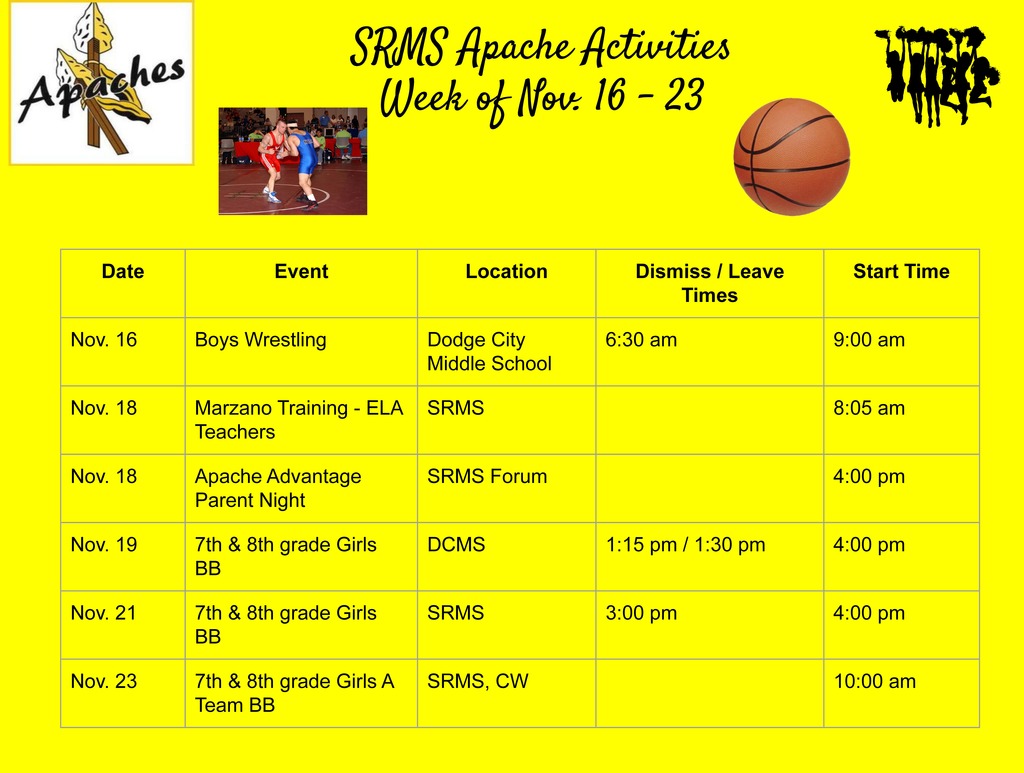 Apaches

SRMS Apache Activities
Week of Nov. 16 - 23

| Date | Event | Location | Dismiss / Leave Times | Start Time |
|---|---|---|---|---|
| Nov. 16 | Boys Wrestling | Dodge City Middle School | 6:30 am | 9:00 am |
| Nov. 18 | Marzano Training - ELA Teachers | SRMS | | 8:05 am |
| Nov. 18 | Apache Advantage Parent Night | SRMS Forum | | 4:00 pm |
| Nov. 19 | 7th & 8th grade Girls BB | DCMS | 1:15 pm / 1:30 pm | 4:00 pm |
| Nov. 21 | 7th & 8th grade Girls BB | SRMS | 3:00 pm | 4:00 pm |
| Nov. 23 | 7th & 8th grade Girls A Team BB | SRMS, CW | | 10:00 am |